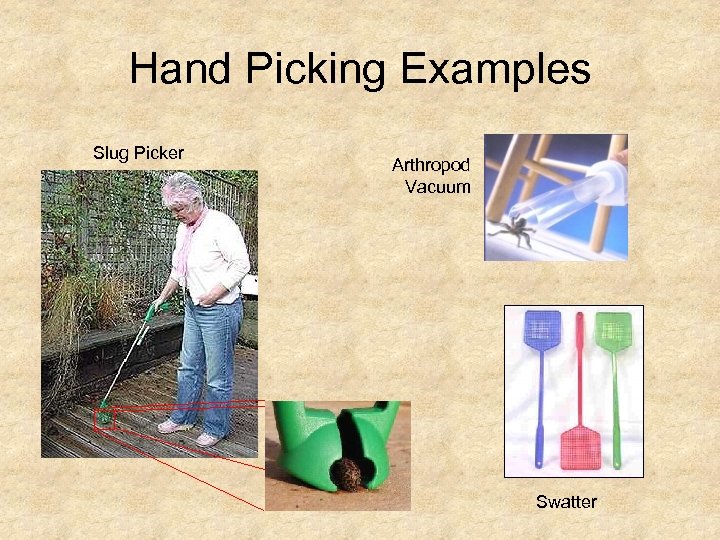 Hand Picking Examples

Slug Picker

Arthropod Vacuum

Swatter